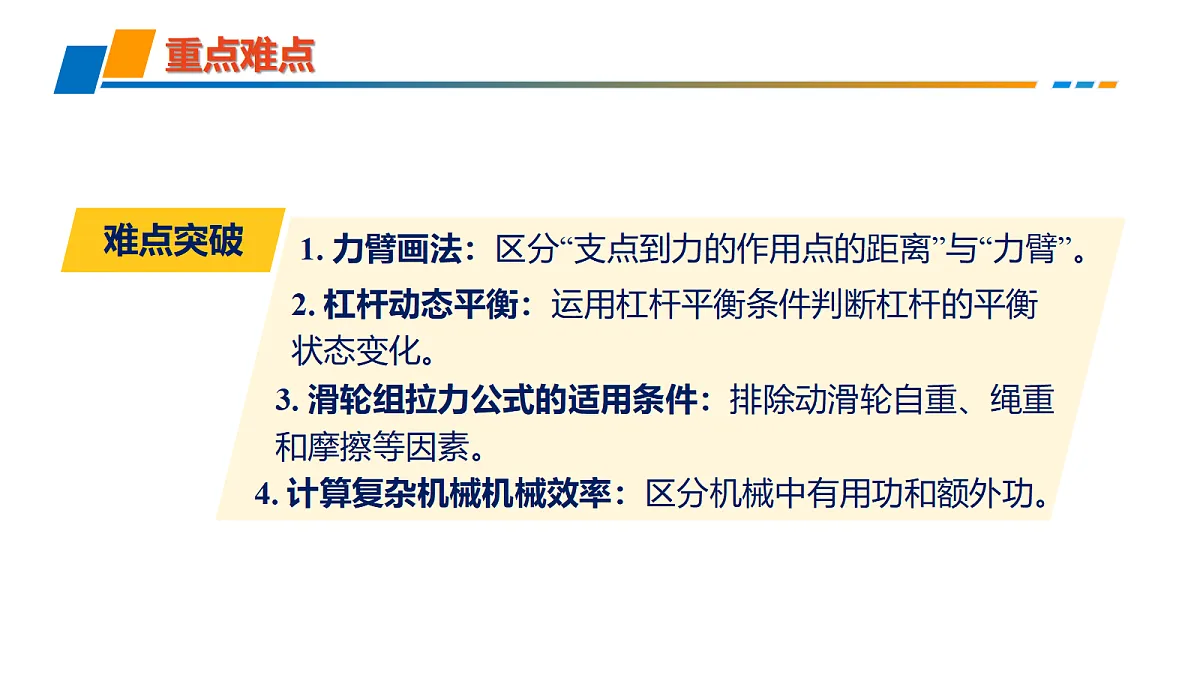 重点难点

难点突破

1. 力臂画法：区分“支点到力的作用点的距离”与“力臂”。

2. 杠杆动态平衡：运用杠杆平衡条件判断杠杆的平衡状态变化。

3. 滑轮组拉力公式的适用条件：排除动滑轮自重、绳重和摩擦等因素。

4. 计算复杂机械机械效率：区分机械中有用功和额外功。